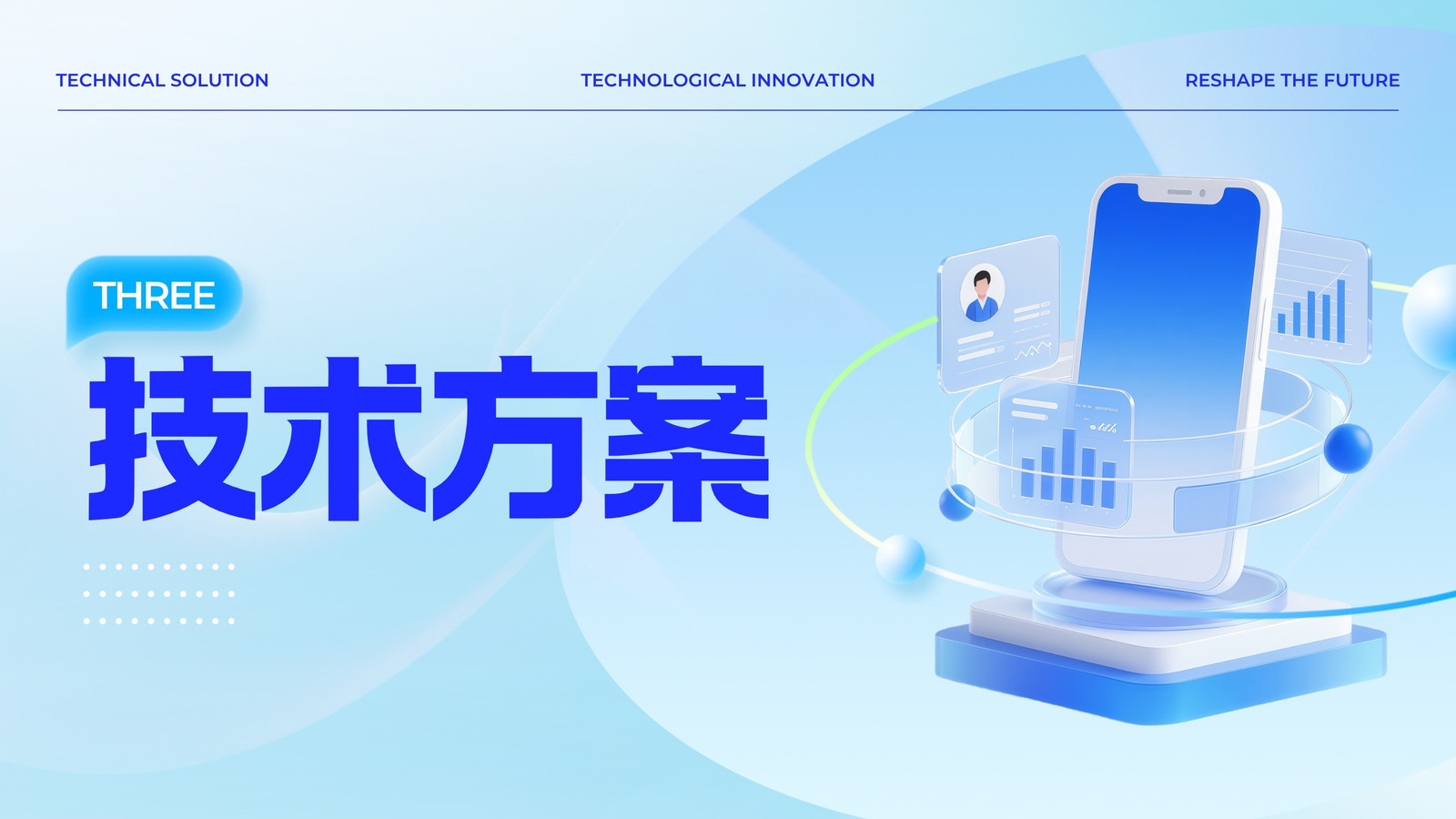 TECHNICAL SOLUTION

TECHNOLOGICAL INNOVATION

RESHAPE THE FUTURE

THREE

技术方案